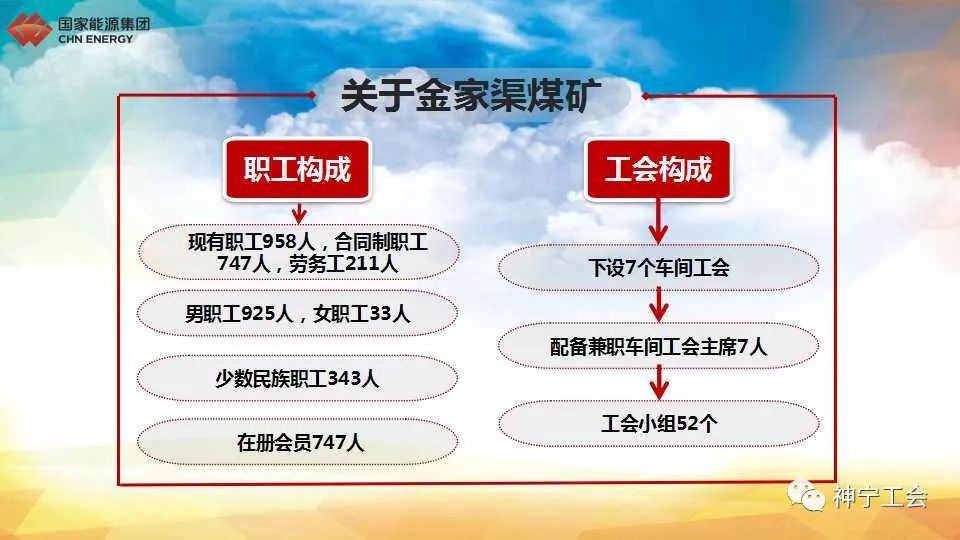 国家能源集团
CHN ENERGY

关于金家渠煤矿

职工构成

现有职工958人，合同制职工747人，劳务工211人

男职工925人，女职工33人

少数民族职工343人

在册会员747人

工会构成

下设7个车间工会

配备兼职车间工会主席7人

工会小组52个

神宁工会